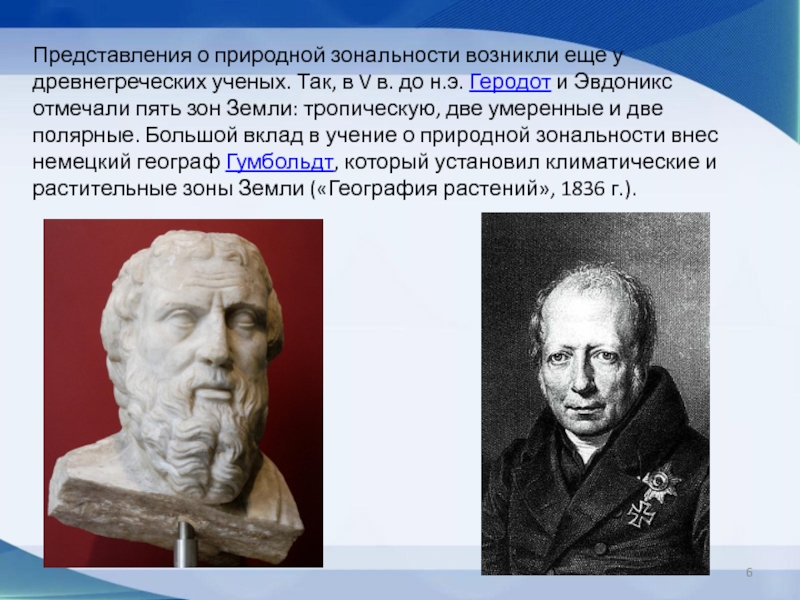 Представления о природной зональности возникли еще у древнегреческих ученых. Так, в V в. до н.э. Геродот и Эвдоникс отмечали пять зон Земли: тропическую, две умеренные и две полярные. Большой вклад в учение о природной зональности внес немецкий географ Гумбольдт, который установил климатические и растительные зоны Земли («География растений», 1836 г.).

6